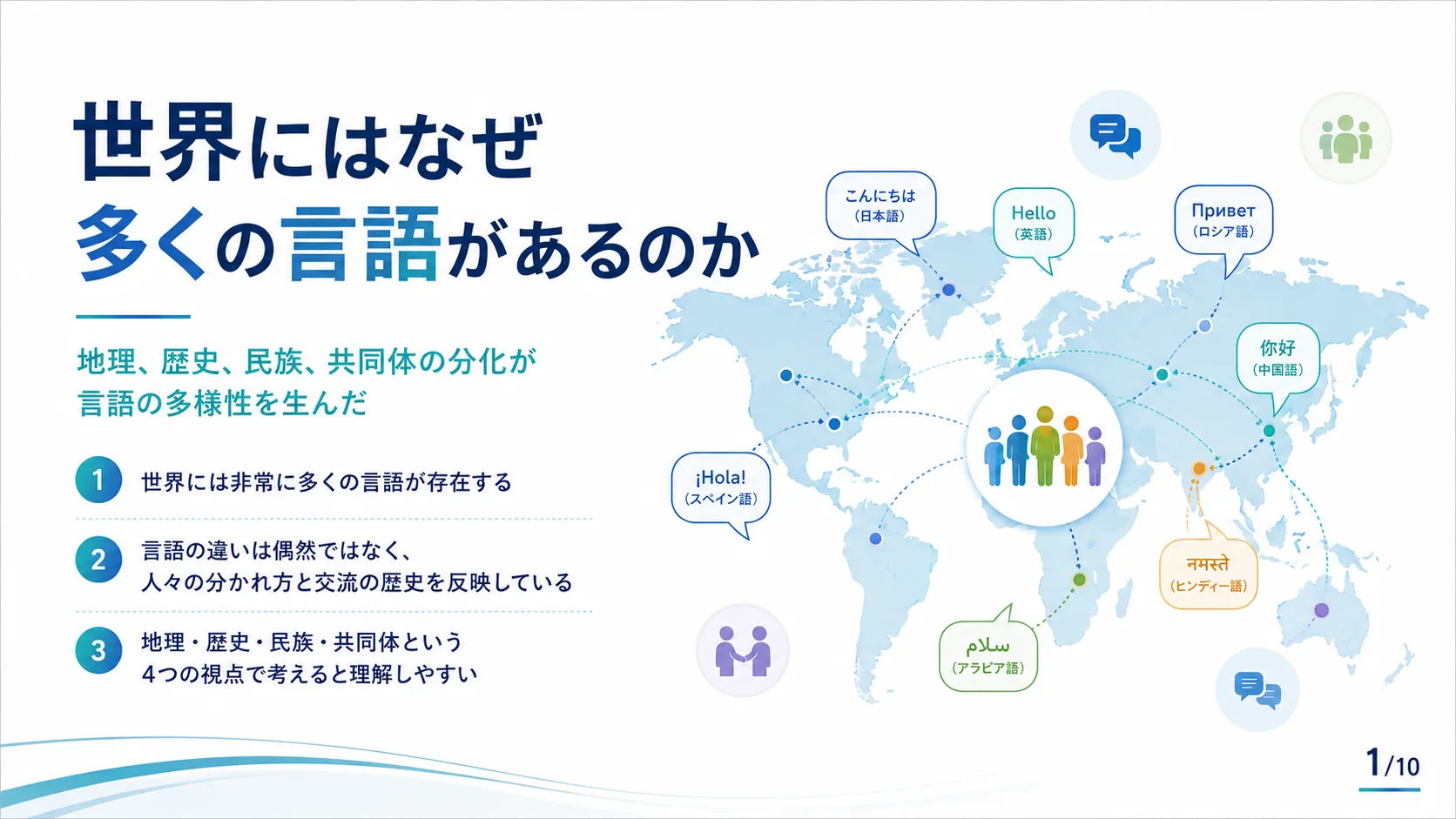 世界にはなぜ
多くの言語があるのか

地理、歴史、民族、共同体の分化が
言語の多様性を生んだ

1 世界には非常に多くの言語が存在する

2 言語の違いは偶然ではなく、
人々の分かれ方と交流の歴史を反映している

3 地理・歴史・民族・共同体という
4つの視点で考えると理解しやすい

こんにちは
（日本語）

Hello
（英語）

Привет
（ロシア語）

你好
（中国語）

¡Hola!
（スペイン語）

नमस्ते
（ヒンディー語）

سلام
（アラビア語）

1/10